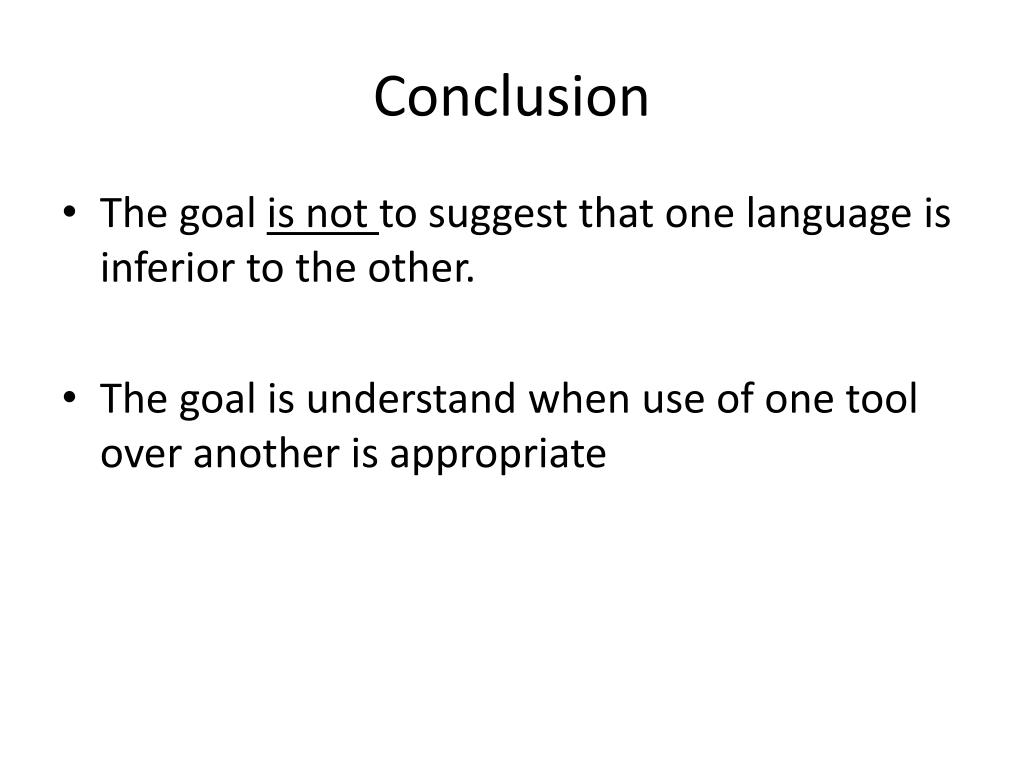 Conclusion

• The goal is not to suggest that one language is inferior to the other.

• The goal is understand when use of one tool over another is appropriate